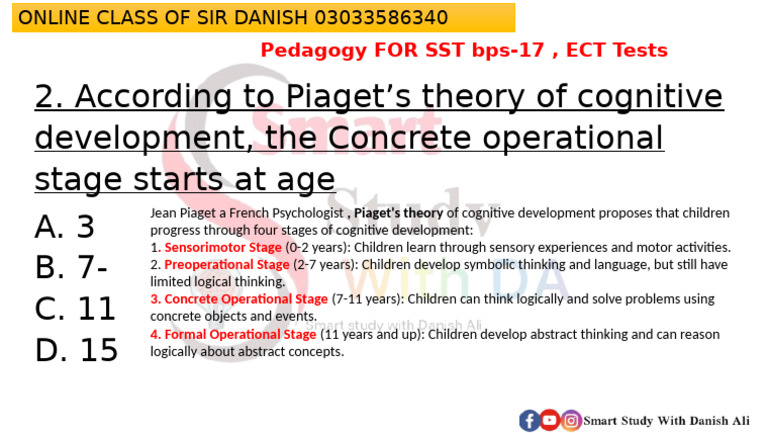 ONLINE CLASS OF SIR DANISH 03033586340

Pedagogy FOR SST bps-17 , ECT Tests

2. According to Piaget's theory of cognitive development, the Concrete operational stage starts at age

A. 3
B. 7-
C. 11
D. 15

Jean Piaget a French Psychologist , Piaget's theory of cognitive development proposes that children progress through four stages of cognitive development:
1. Sensorimotor Stage (0-2 years): Children learn through sensory experiences and motor activities.
2. Preoperational Stage (2-7 years): Children develop symbolic thinking and language, but still have limited logical thinking.
3. Concrete Operational Stage (7-11 years): Children can think logically and solve problems using concrete objects and events.
4. Formal Operational Stage (11 years and up): Children develop abstract thinking and can reason logically about abstract concepts.

Smart Study With DA

Smart study with Danish Ali

Smart Study With Danish Ali